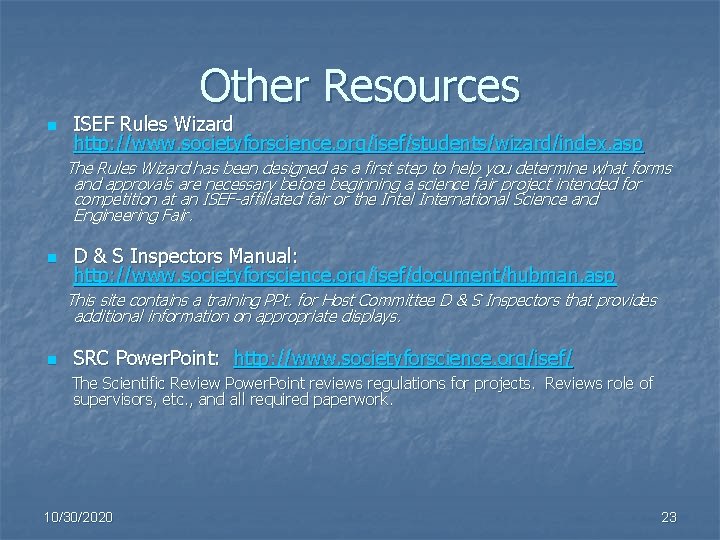 Other Resources

ISEF Rules Wizard http://www.societyforscience.org/isef/students/wizard/index.asp

The Rules Wizard has been designed as a first step to help you determine what forms and approvals are necessary before beginning a science fair project intended for competition at an ISEF-affiliated fair or the Intel International Science and Engineering Fair.

D & S Inspectors Manual: http://www.societyforscience.org/isef/document/hubman.asp

This site contains a training PPt. for Host Committee D & S Inspectors that provides additional information on appropriate displays.

SRC PowerPoint: http://www.societyforscience.org/isef/

The Scientific Review PowerPoint reviews regulations for projects. Reviews role of supervisors, etc., and all required paperwork.

10/30/2020

23